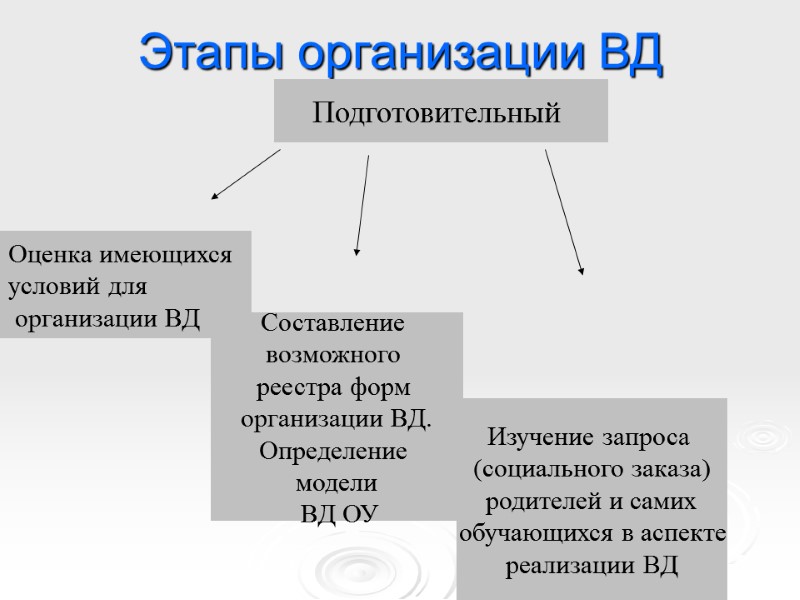 Этапы организации ВД

Подготовительный

Оценка имеющихся условий для организации ВД

Составление возможного реестра форм организации ВД. Определение модели ВД ОУ

Изучение запроса (социального заказа) родителей и самих обучающихся в аспекте реализации ВД